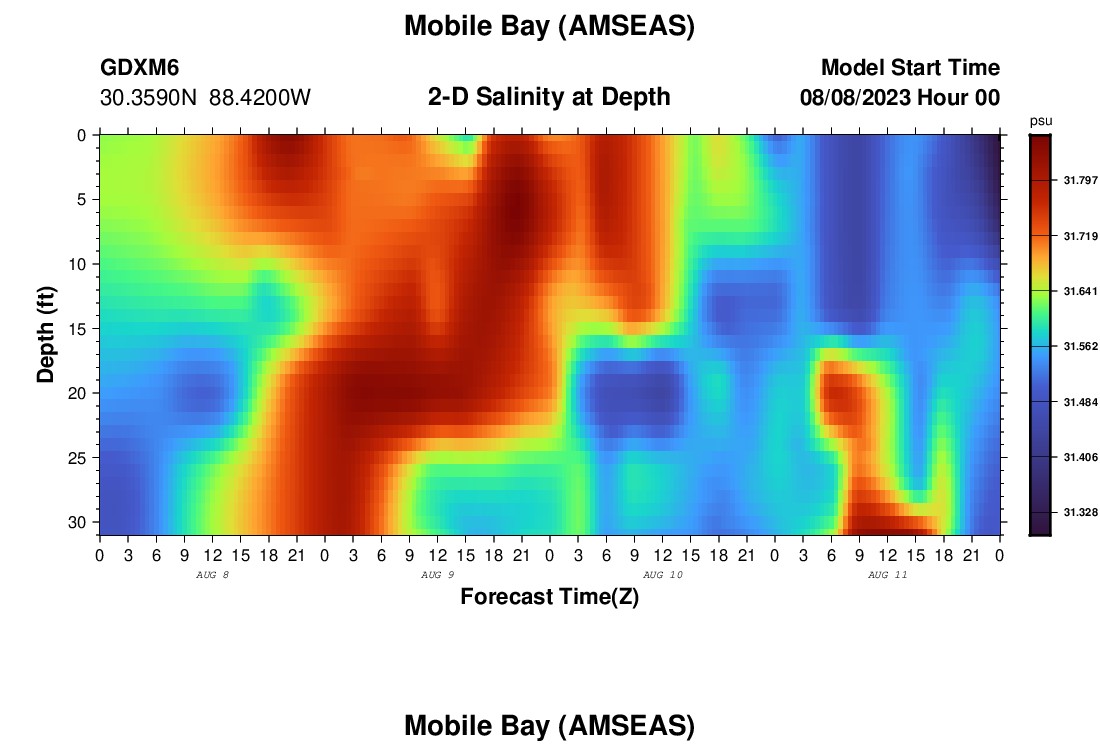 Mobile Bay (AMSEAS)

GDXM6
30.3590N 88.4200W

2-D Salinity at Depth

Model Start Time
08/08/2023 Hour 00

psu
31.797
31.719
31.641
31.562
31.484
31.406
31.328

Depth (ft)
0
5
10
15
20
25
30

0 3 6 9 12 15 18 21 0 3 6 9 12 15 18 21 0 3 6 9 12 15 18 21 0 3 6 9 12 15 18 21 0
AUG 8
AUG 9
AUG 10
AUG 11

Forecast Time(Z)

Mobile Bay (AMSEAS)